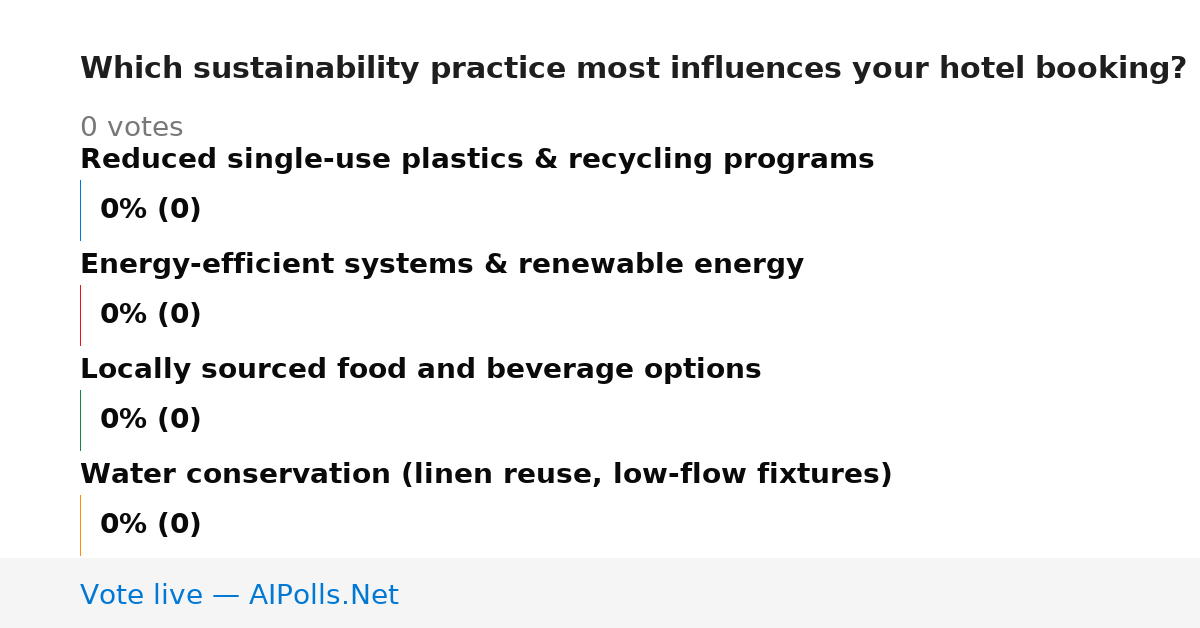 Which sustainability practice most influences your hotel booking?

0 votes

Reduced single-use plastics & recycling programs

0% (0)

Energy-efficient systems & renewable energy

0% (0)

Locally sourced food and beverage options

0% (0)

Water conservation (linen reuse, low-flow fixtures)

0% (0)

Vote live — AIPolls.Net